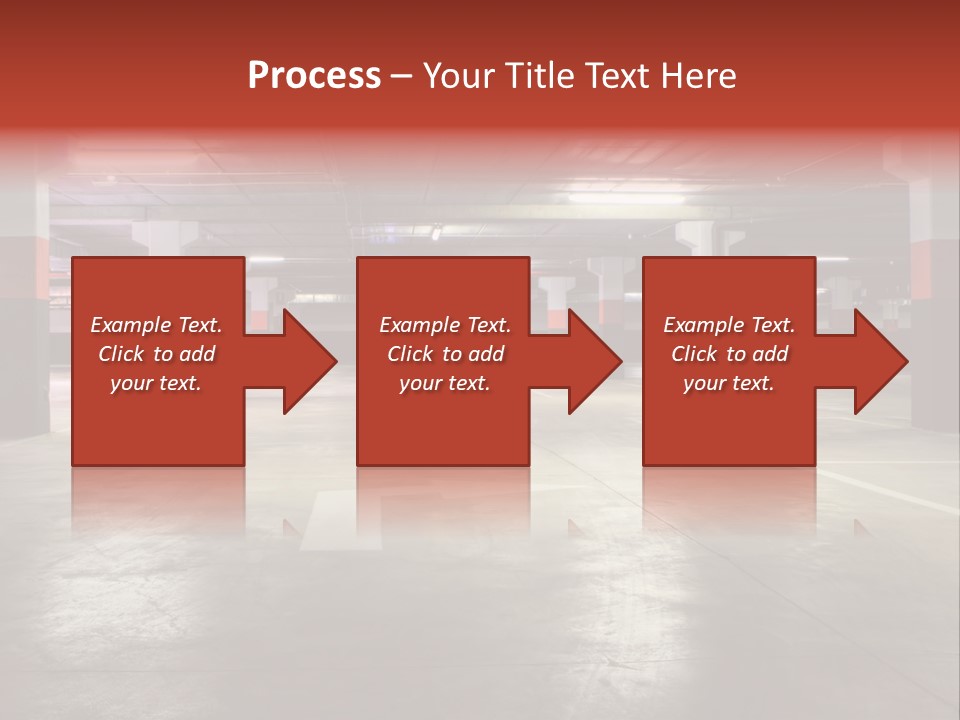 Process – Your Title Text Here

Example Text. Click to add your text.

Example Text. Click to add your text.

Example Text. Click to add your text.